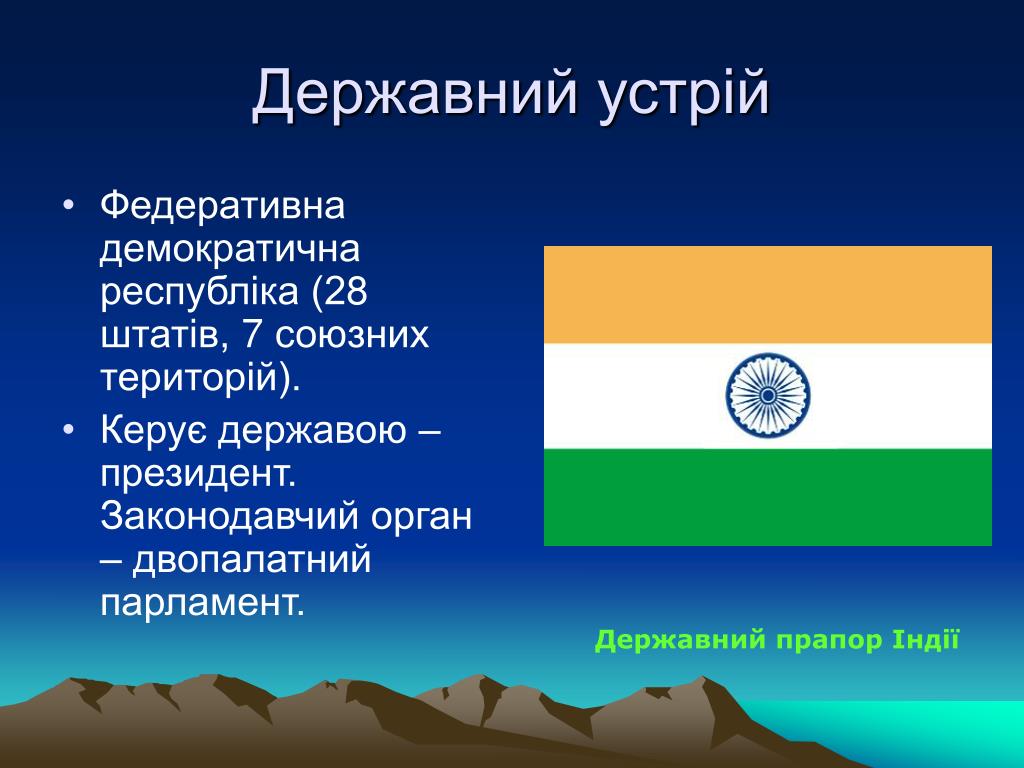 Державний устрій

• Федеративна демократична республіка (28 штатів, 7 союзних територій).
• Керує державою – президент. Законодавчий орган – двопалатний парламент.

Державний прапор Індії